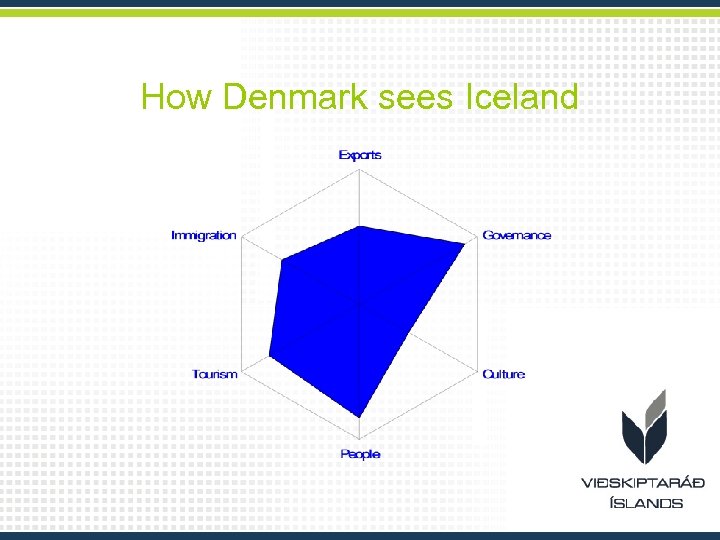 How Denmark sees Iceland

Exports

Governance

Culture

People

Tourism

Immigration

VIÐSKIPTARÁÐ ÍSLANDS